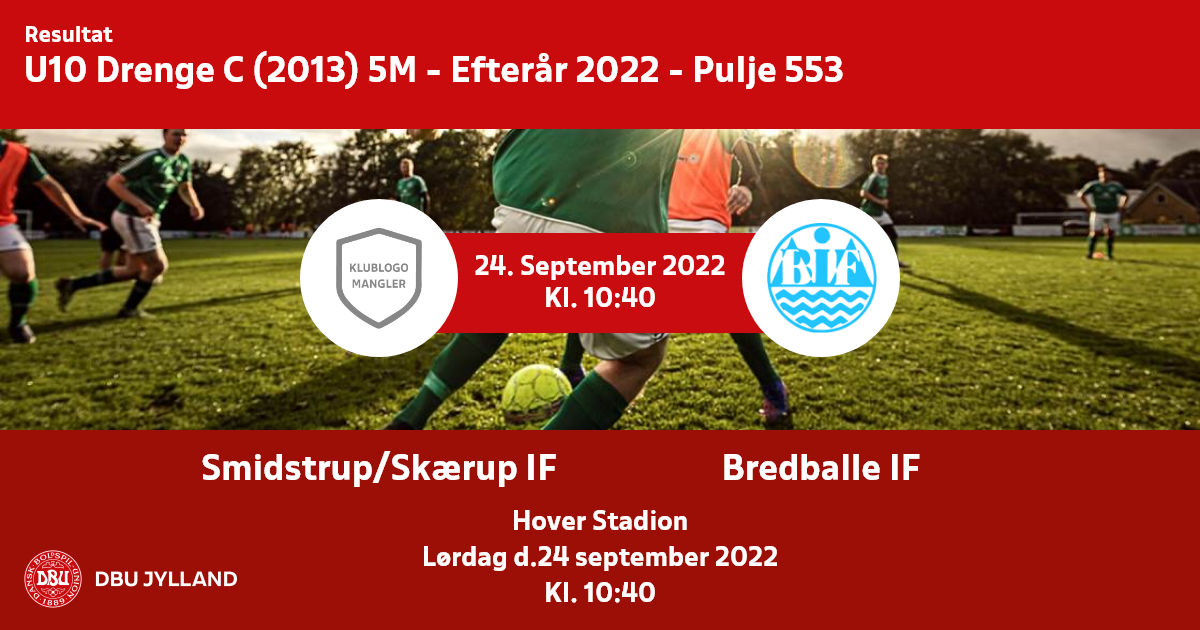 Resultat
U10 Drenge C (2013) 5M - Efterår 2022 - Pulje 553

KLUBLOGO MANGLER

24. September 2022
Kl. 10:40

BIF

Smidstrup/Skærup IF

Bredballe IF

Hover Stadion
Lørdag d.24 september 2022
Kl. 10:40

DANSK BOLDSPIL UNION DBU 1889

DBU JYLLAND